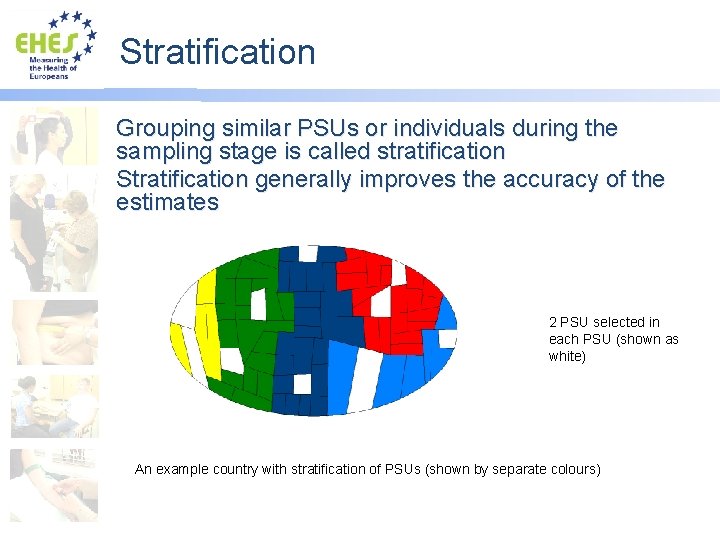 EHES
Measuring the Health of Europeans

Stratification

Grouping similar PSUs or individuals during the sampling stage is called stratification

Stratification generally improves the accuracy of the estimates

2 PSU selected in each PSU (shown as white)

An example country with stratification of PSUs (shown by separate colours)